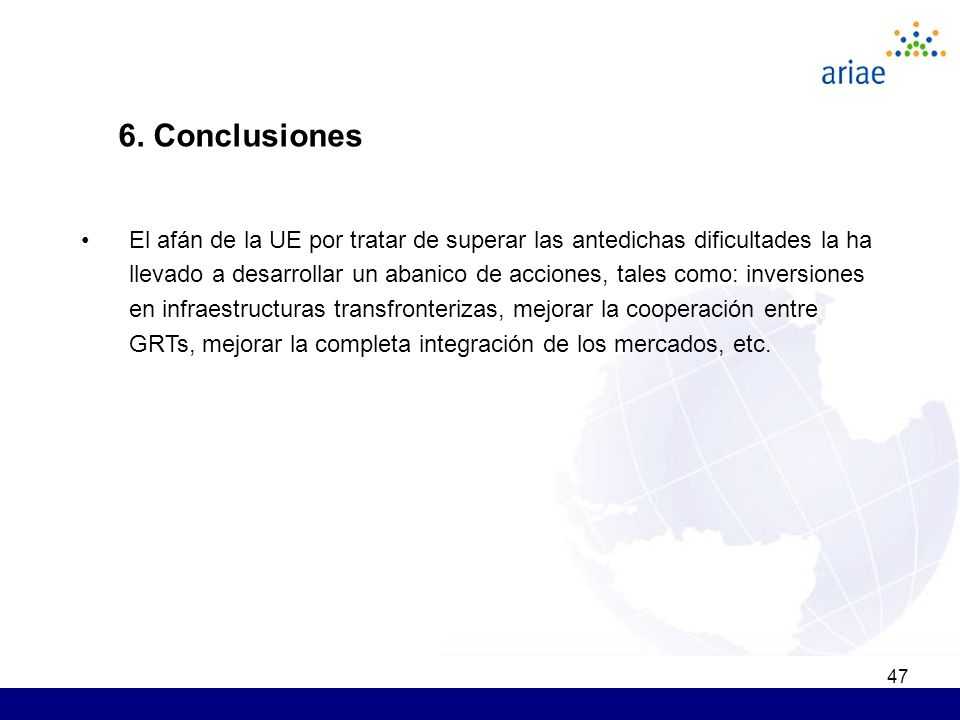 ariae

6. Conclusiones

• El afán de la UE por tratar de superar las antedichas dificultades la ha llevado a desarrollar un abanico de acciones, tales como: inversiones en infraestructuras transfronterizas, mejorar la cooperación entre GRTs, mejorar la completa integración de los mercados, etc.

47